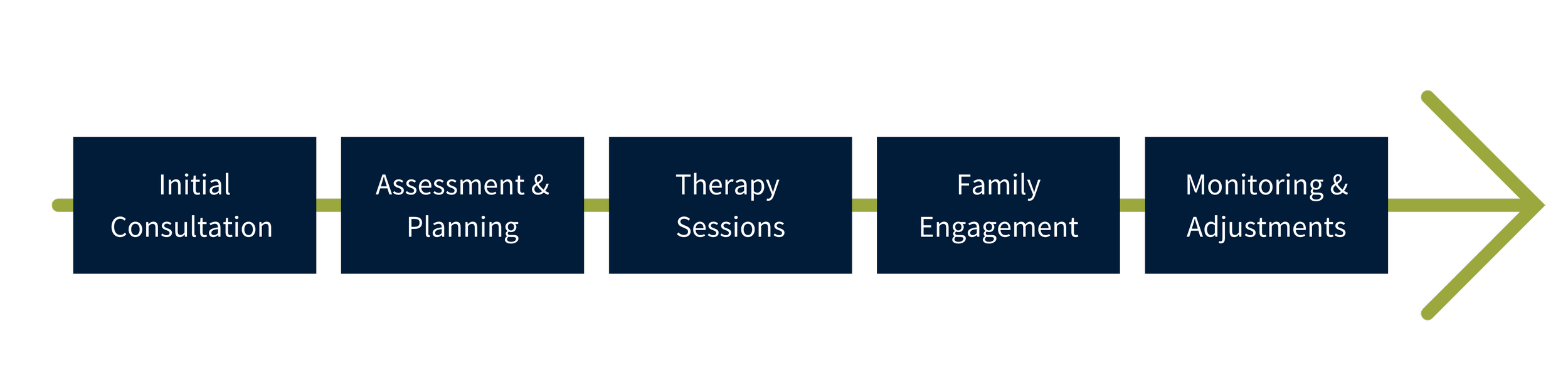 Initial Consultation

Assessment & Planning

Therapy Sessions

Family Engagement

Monitoring & Adjustments